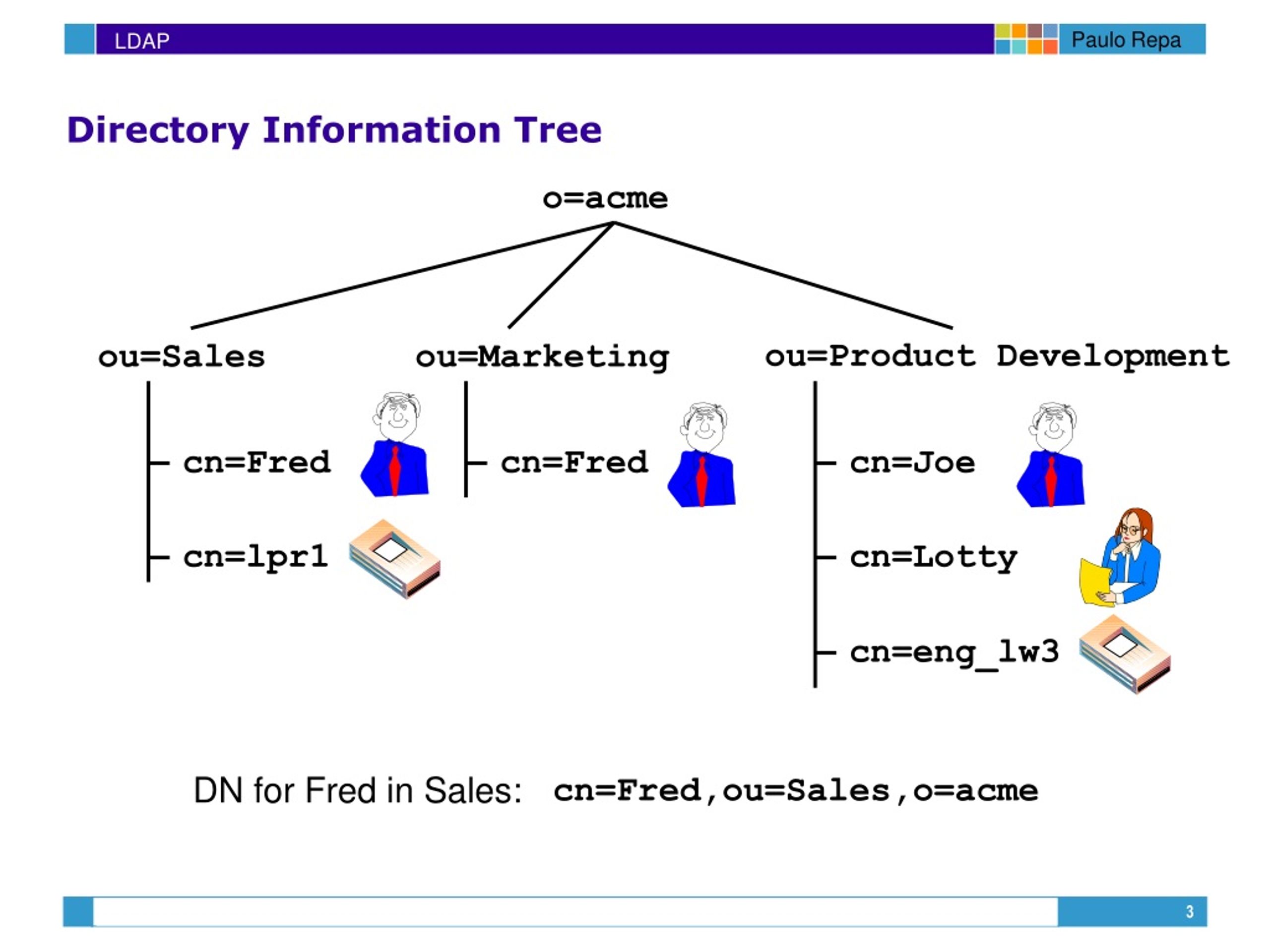 LDAP

Paulo Repa

Directory Information Tree

o=acme

ou=Sales

cn=Fred

cn=lpr1

ou=Marketing

cn=Fred

ou=Product Development

cn=Joe

cn=Lotty

cn=eng_lw3

DN for Fred in Sales: cn=Fred,ou=Sales,o=acme

3